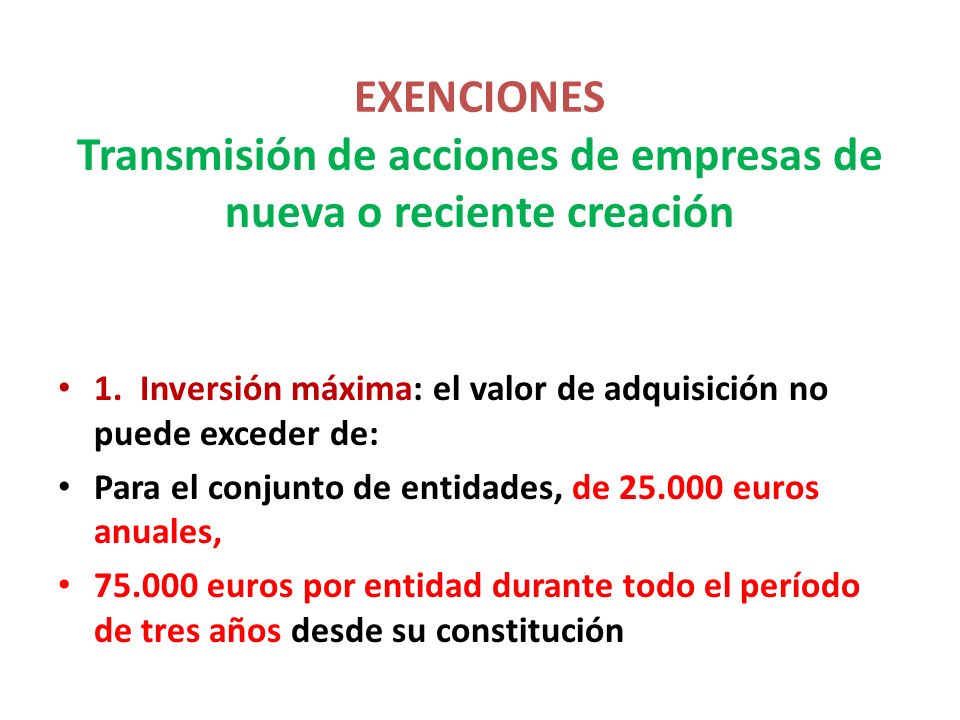 EXENCIONES
Transmisión de acciones de empresas de nueva o reciente creación

• 1. Inversión máxima: el valor de adquisición no puede exceder de:
• Para el conjunto de entidades, de 25.000 euros anuales,
• 75.000 euros por entidad durante todo el período de tres años desde su constitución